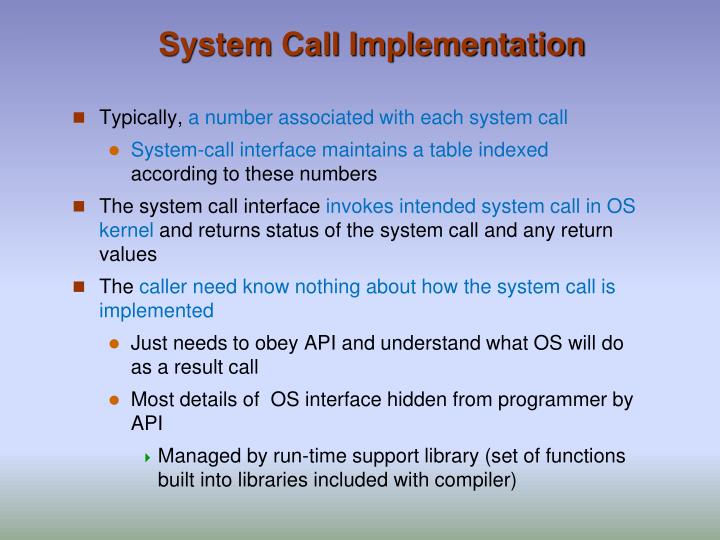 System Call Implementation

Typically, a number associated with each system call

System-call interface maintains a table indexed according to these numbers

The system call interface invokes intended system call in OS kernel and returns status of the system call and any return values

The caller need know nothing about how the system call is implemented

Just needs to obey API and understand what OS will do as a result call

Most details of  OS interface hidden from programmer by API

Managed by run-time support library (set of functions built into libraries included with compiler)